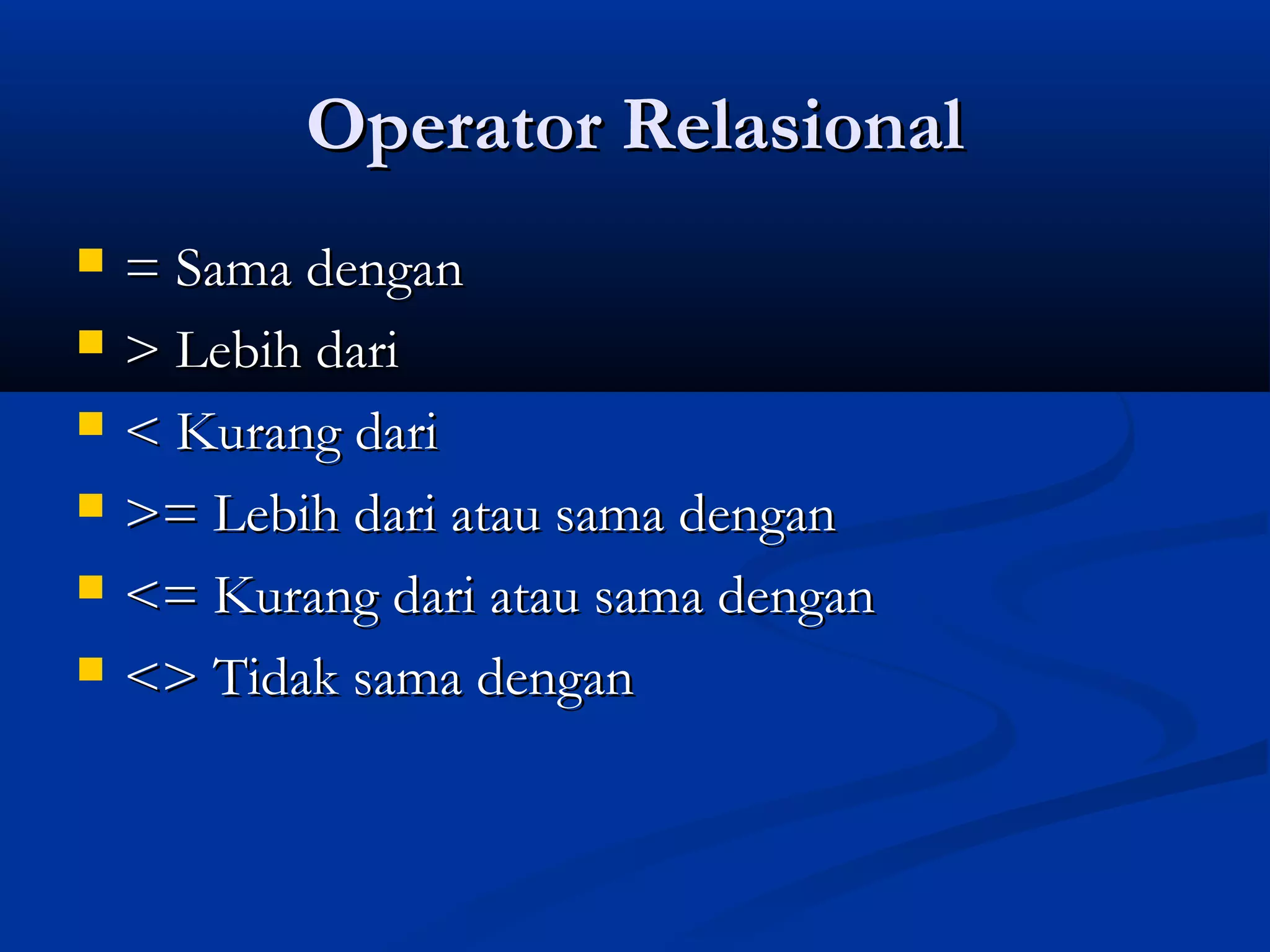 Operator Relasional

- = Sama dengan
- > Lebih dari
- < Kurang dari
- >= Lebih dari atau sama dengan
- <= Kurang dari atau sama dengan
- <> Tidak sama dengan